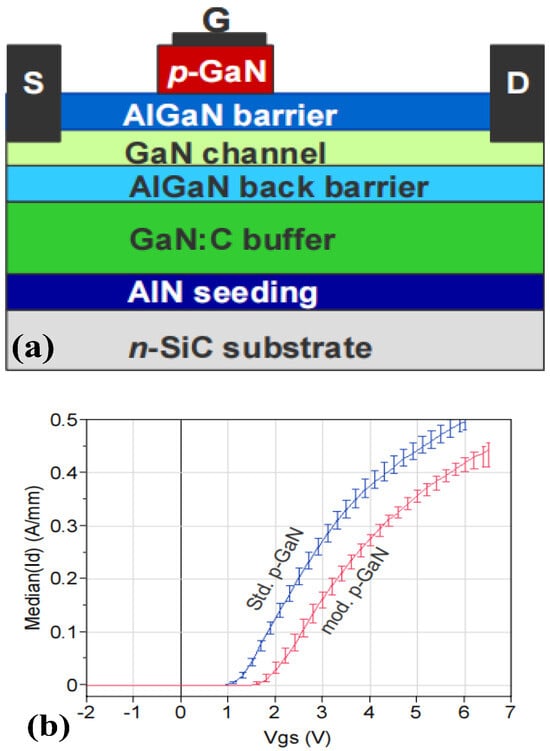 G
S
p-GaN
D
AlGaN barrier
GaN channel
AlGaN back barrier
GaN:C buffer
AlN seeding
(a)
n-SiC substrate

0.5
0.4
0.3
0.2
0.1
0
Median(Id) (A/mm)
Std. p-GaN
mod. p-GaN
-2
-1
0
1
2
3
4
5
6
7
Vgs (V)
(b)